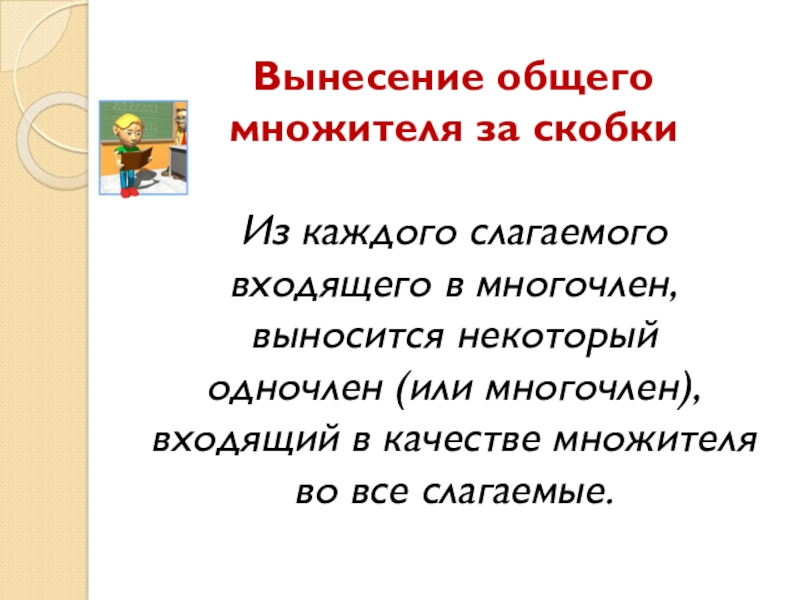 Вынесение общего множителя за скобки

Из каждого слагаемого входящего в многочлен, выносится некоторый одночлен (или многочлен), входящий в качестве множителя во все слагаемые.